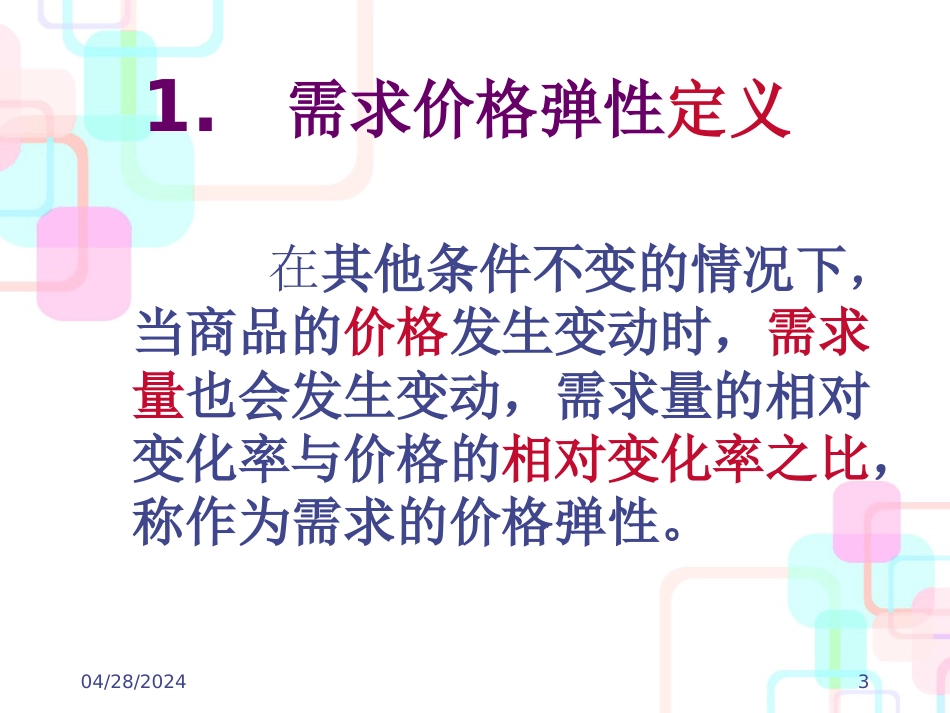 1. 需求价格弹性定义

在其他条件不变的情况下，当商品的价格发生变动时，需求量也会发生变动，需求量的相对变化率与价格的相对变化率之比，称作为需求的价格弹性。

04/28/2024

3